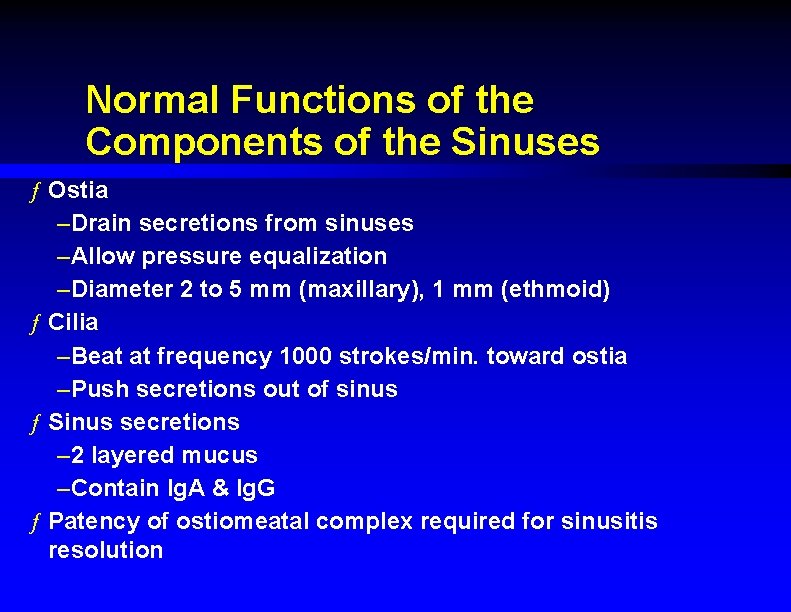 Normal Functions of the Components of the Sinuses

ƒ Ostia
–Drain secretions from sinuses
–Allow pressure equalization
–Diameter 2 to 5 mm (maxillary), 1 mm (ethmoid)
ƒ Cilia
–Beat at frequency 1000 strokes/min. toward ostia
–Push secretions out of sinus
ƒ Sinus secretions
–2 layered mucus
–Contain IgA & IgG
ƒ Patency of ostiomeatal complex required for sinusitis resolution